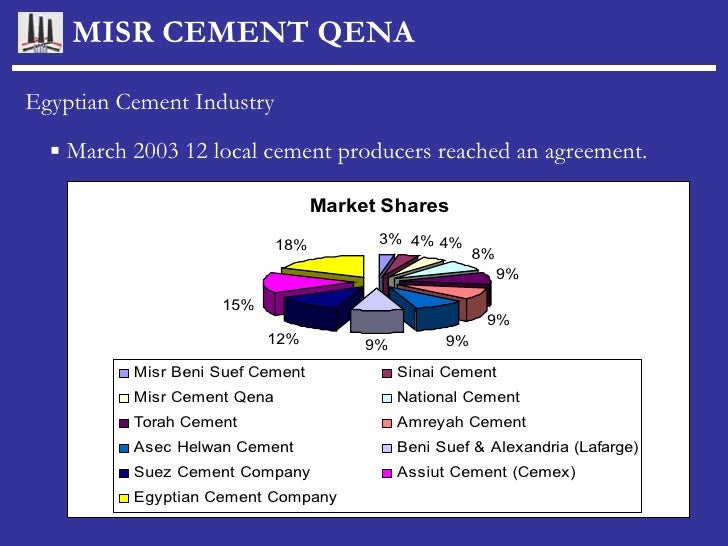 MISR CEMENT QENA

Egyptian Cement Industry

▪ March 2003 12 local cement producers reached an agreement.

Market Shares

3% 4% 4% 8% 9% 9% 9% 9% 12% 15% 18%

Misr Beni Suef Cement
Sinai Cement
Misr Cement Qena
National Cement
Torah Cement
Amreyah Cement
Asec Helwan Cement
Beni Suef & Alexandria (Lafarge)
Suez Cement Company
Assiut Cement (Cemex)
Egyptian Cement Company